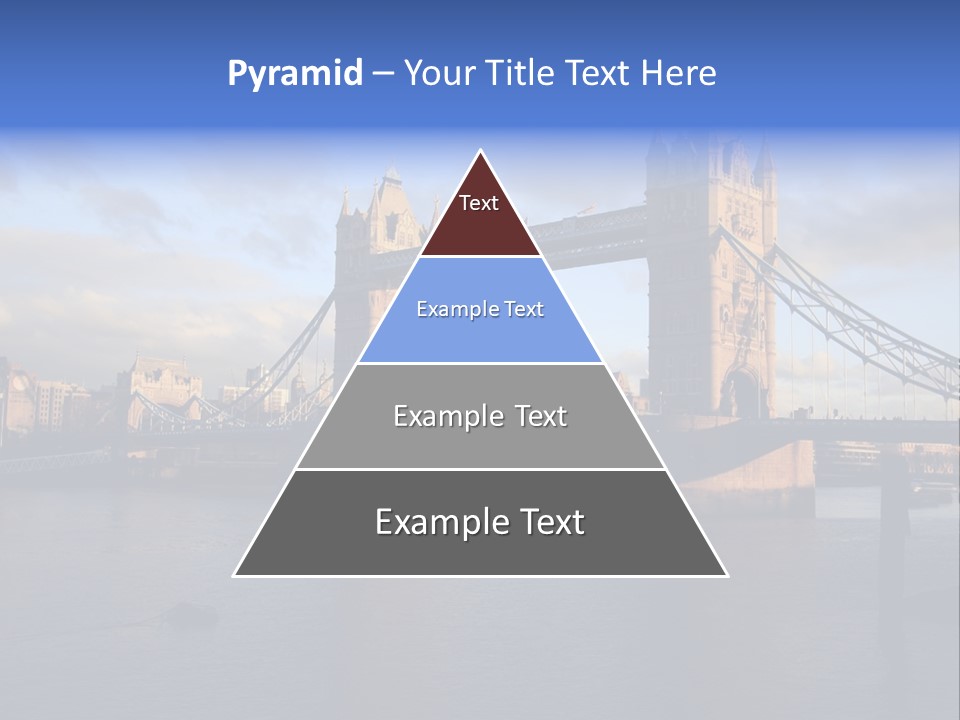 Pyramid – Your Title Text Here

Text

Example Text

Example Text

Example Text